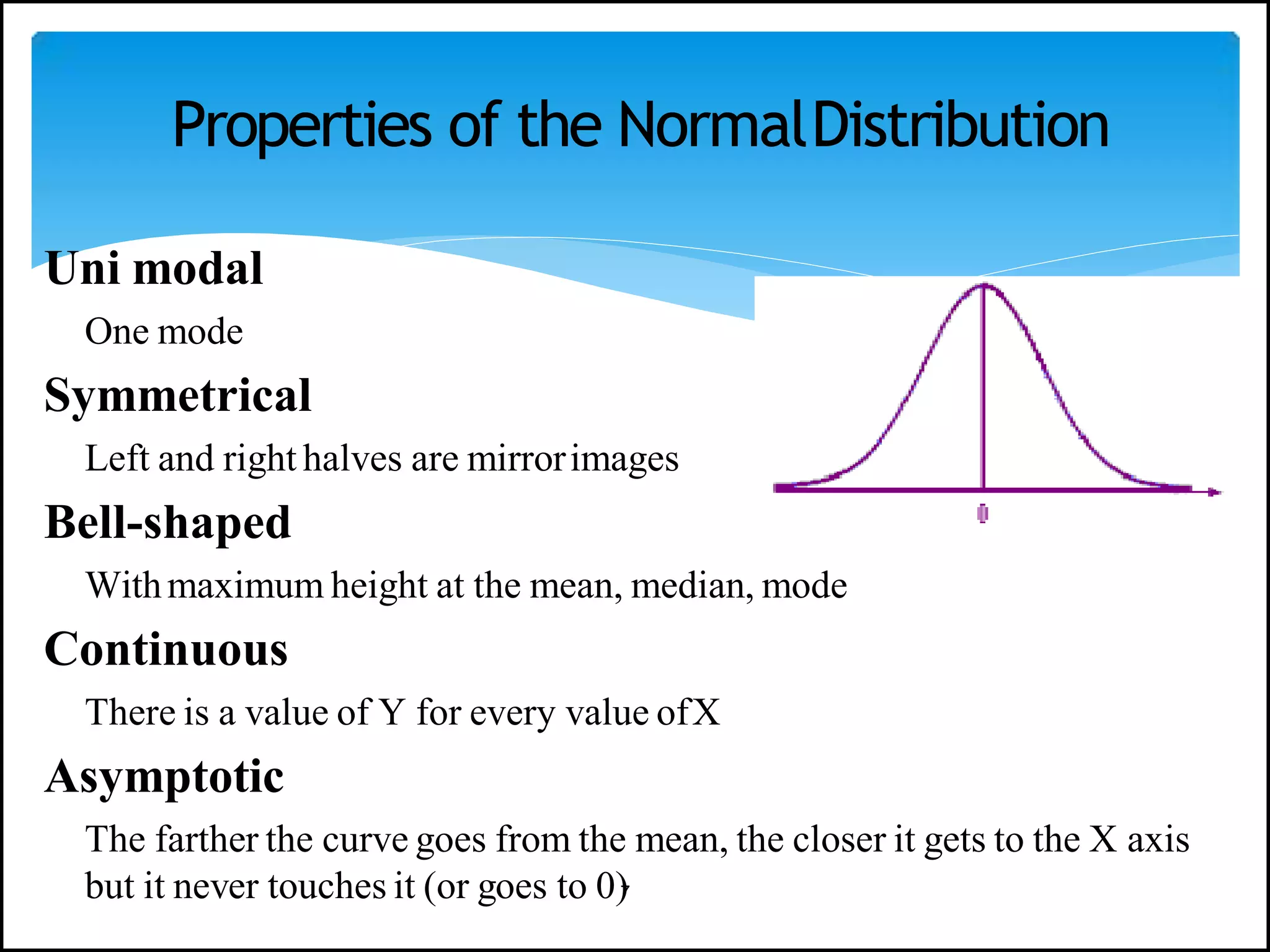 Properties of the Normal Distribution

Uni modal

One mode

Symmetrical

Left and right halves are mirror images

Bell-shaped

With maximum height at the mean, median, mode

Continuous

There is a value of Y for every value of X

Asymptotic

The farther the curve goes from the mean, the closer it gets to the X axis but it never touches it (or goes to 0)

0